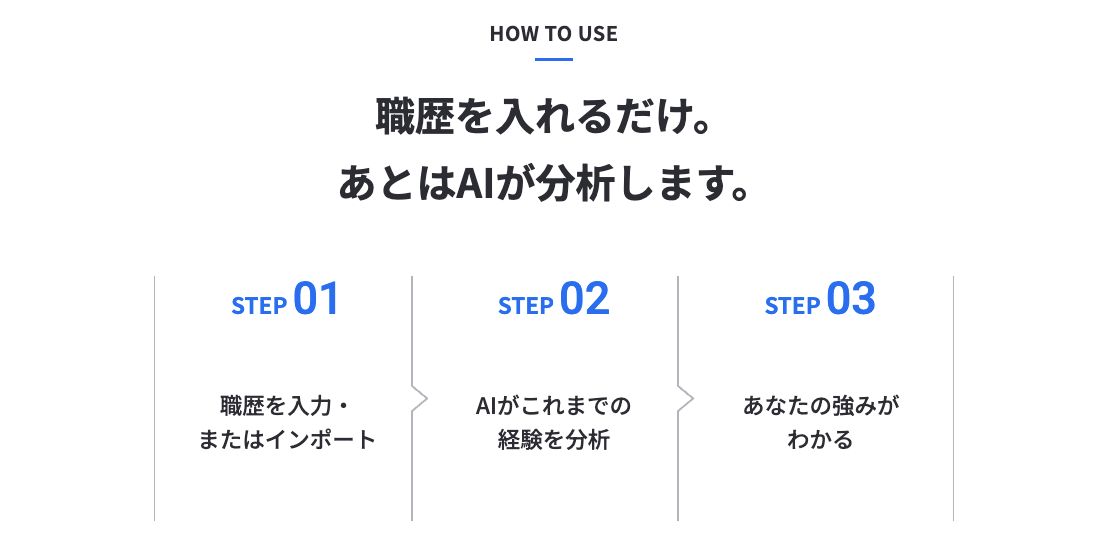 HOW TO USE

職歴を入れるだけ。
あとはAIが分析します。

STEP 01

職歴を入力・
またはインポート

STEP 02

AIがこれまでの
経験を分析

STEP 03

あなたの強みが
わかる